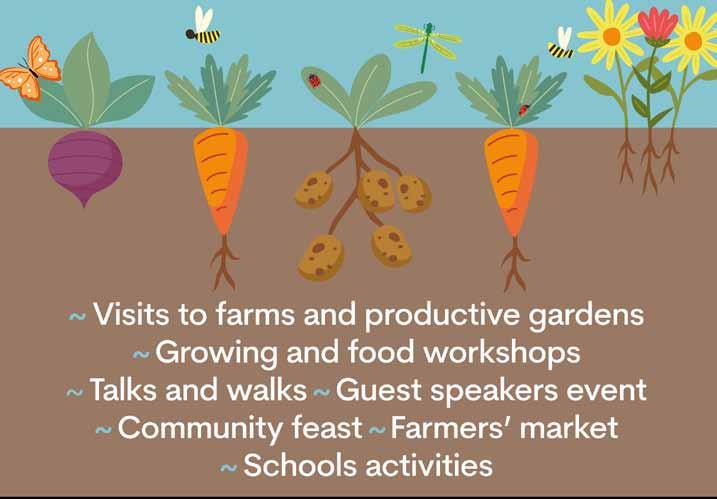 ~ Visits to farms and productive gardens
~ Growing and food workshops
~ Talks and walks ~ Guest speakers event
~ Community feast ~ Farmers' market
~ Schools activities